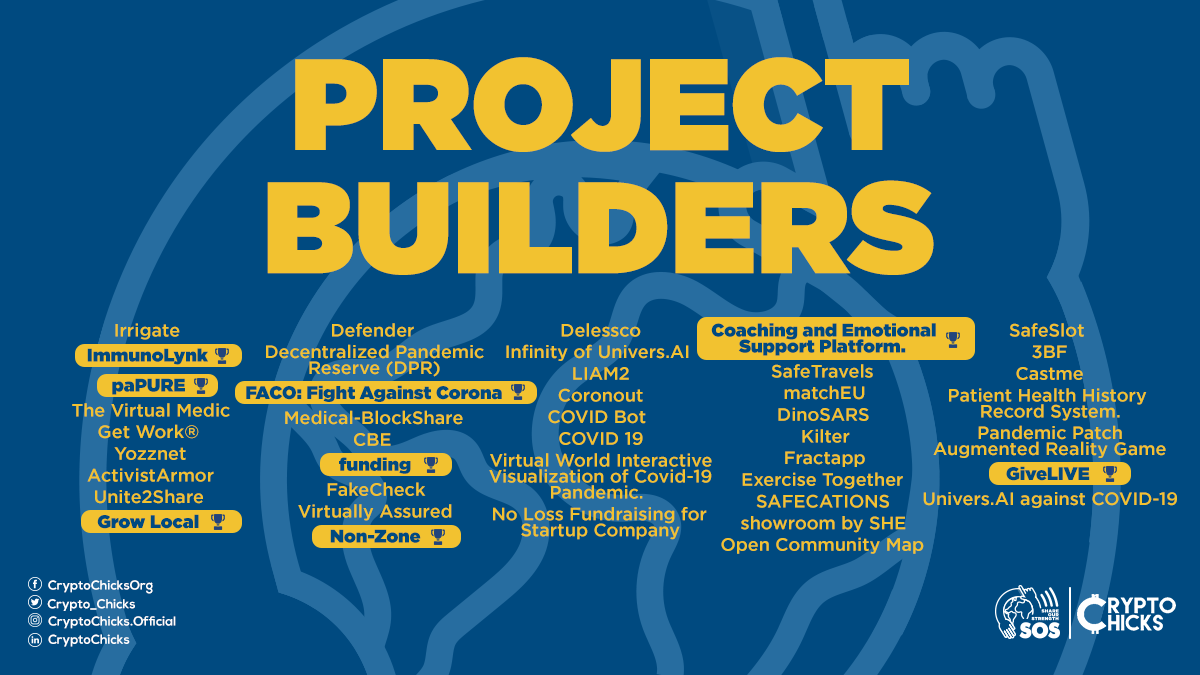 PROJECT BUILDERS

Irrigate
ImmunoLynk
paPURE
The Virtual Medic
Get Work®
Yozznet
ActivistArmor
Unite2Share
Grow Local

Defender
Decentralized Pandemic Reserve (DPR)
FACO: Fight Against Corona
Medical-BlockShare
CBE
funding
FakeCheck
Virtually Assured
Non-Zone

Delessco
Infinity of Univers.AI
LIAM2
Coronout
COVID Bot
COVID 19
Virtual World Interactive Visualization of Covid-19 Pandemic.
No Loss Fundraising for Startup Company

Coaching and Emotional Support Platform.
SafeTravels
matchEU
DinoSARS
Kilter
Fractapp
Exercise Together
SAFECATIONS
showroom by SHE
Open Community Map

SafeSlot
3BF
Castme
Patient Health History Record System.
Pandemic Patch
Augmented Reality Game
GiveLIVE
Univers.AI against COVID-19

CryptoChicksOrg
Crypto_Chicks
CryptoChicks.Official
CryptoChicks

SHARE OUR STRENGTH SOS
CRYPTO CHICKS